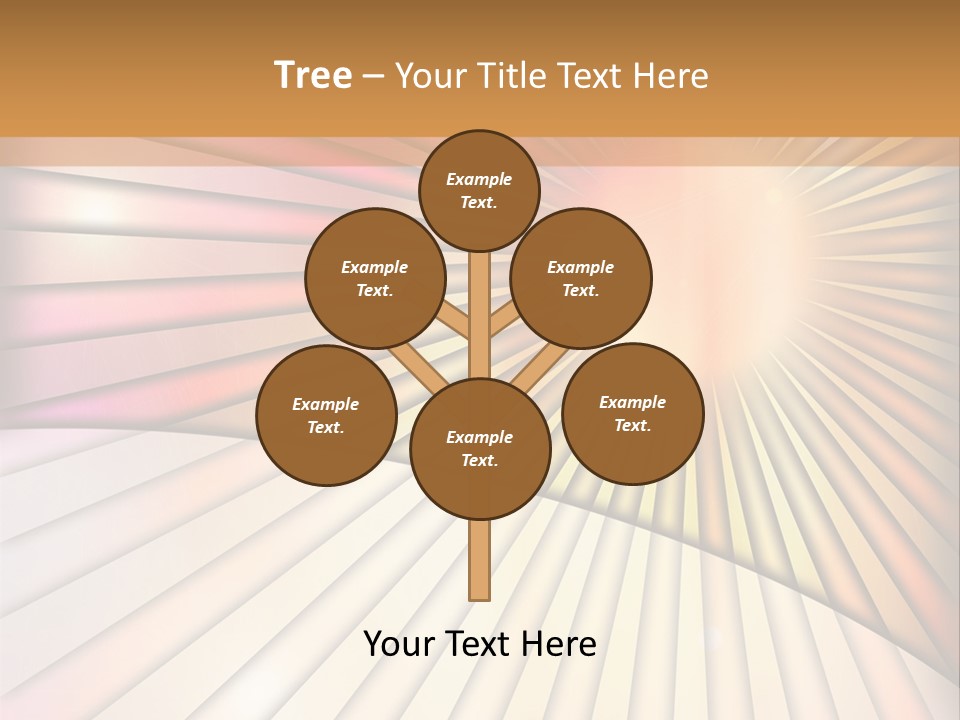 Tree – Your Title Text Here

Example Text.

Example Text.

Example Text.

Example Text.

Example Text.

Example Text.

Your Text Here